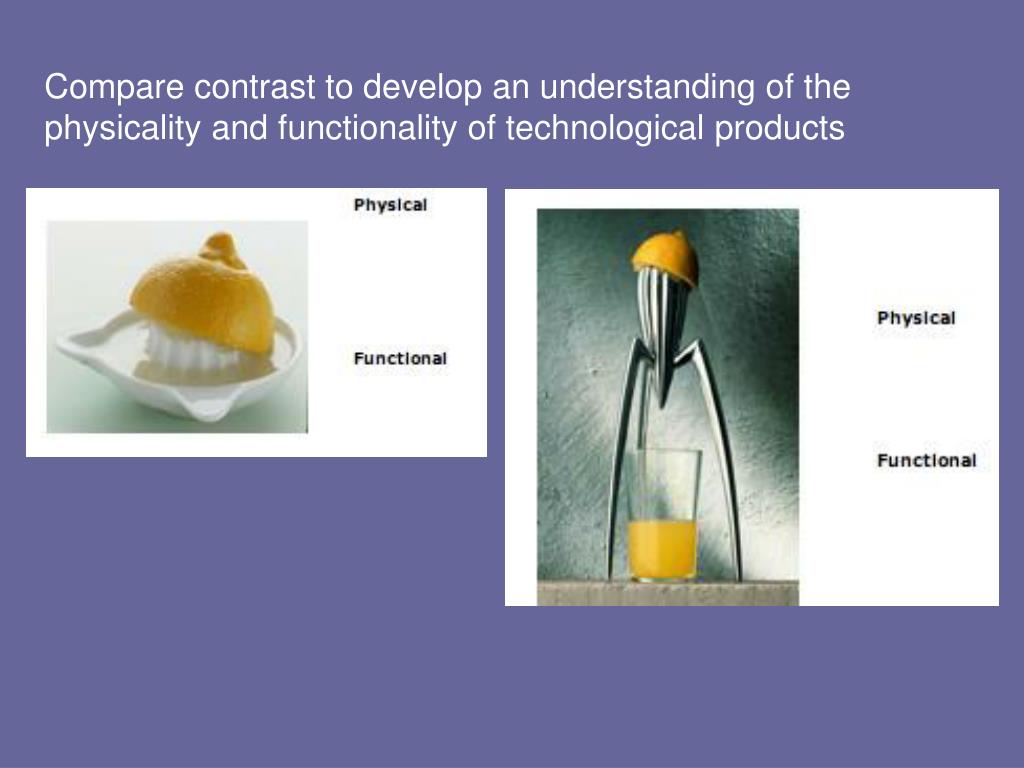 Compare contrast to develop an understanding of the physicality and functionality of technological products

Physical

Functional

Physical

Functional